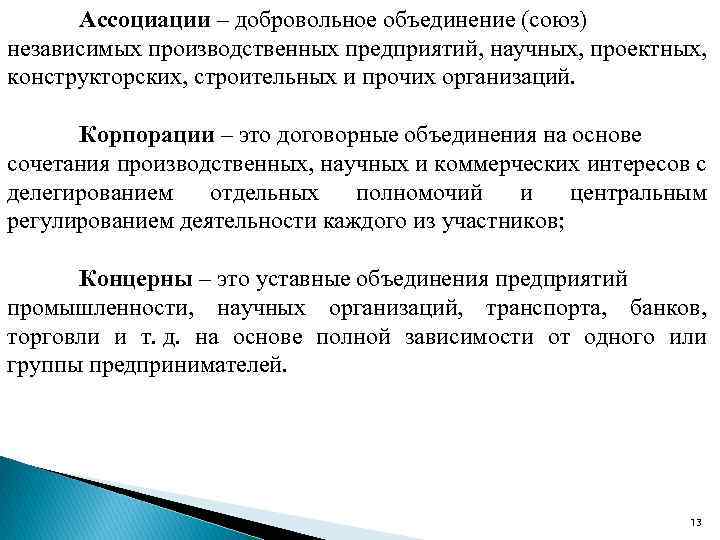 Ассоциации – добровольное объединение (союз) независимых производственных предприятий, научных, проектных, конструкторских, строительных и прочих организаций.

Корпорации – это договорные объединения на основе сочетания производственных, научных и коммерческих интересов с делегированием отдельных полномочий и центральным регулированием деятельности каждого из участников;

Концерны – это уставные объединения предприятий промышленности, научных организаций, транспорта, банков, торговли и т. д. на основе полной зависимости от одного или группы предпринимателей.

13